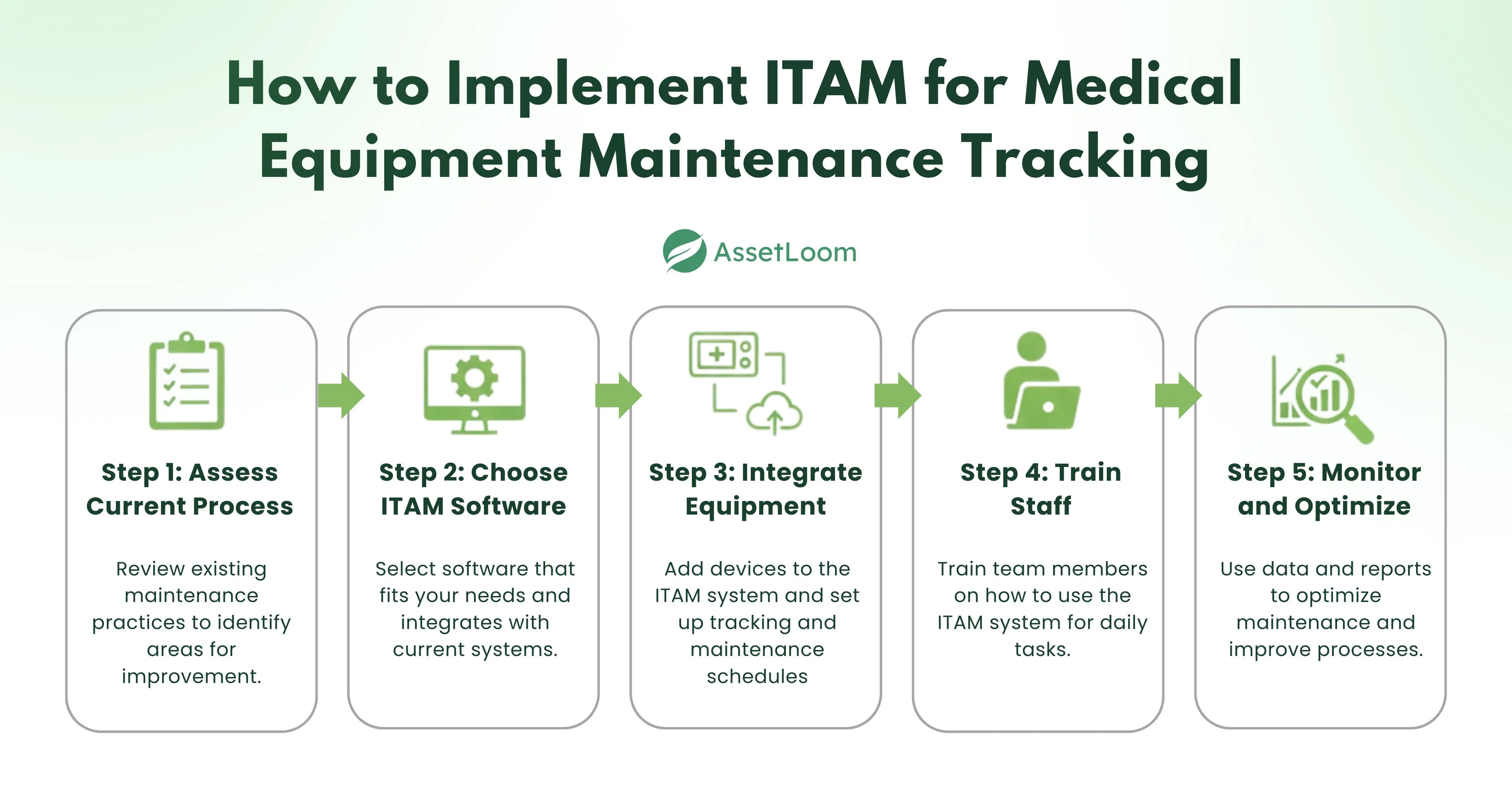 How to Implement ITAM for Medical Equipment Maintenance Tracking

AssetLoom

Step 1: Assess Current Process

Review existing maintenance practices to identify areas for improvement.

Step 2: Choose ITAM Software

Select software that fits your needs and integrates with current systems.

Step 3: Integrate Equipment

Add devices to the ITAM system and set up tracking and maintenance schedules

Step 4: Train Staff

Train team members on how to use the ITAM system for daily tasks.

Step 5: Monitor and Optimize

Use data and reports to optimize maintenance and improve processes.